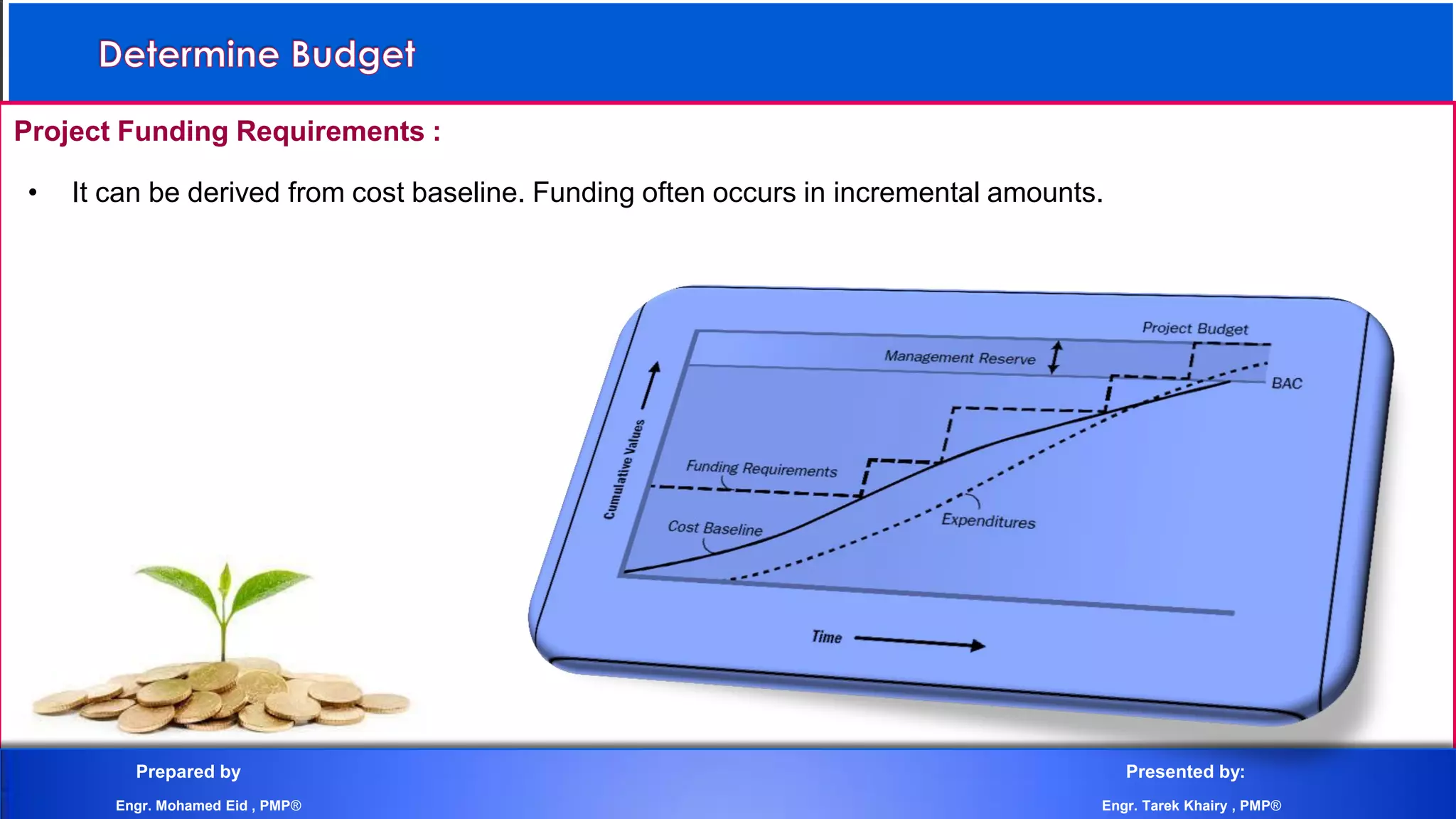 Determine Budget

Project Funding Requirements :

• It can be derived from cost baseline. Funding often occurs in incremental amounts.

Project Budget

Management Reserve

BAC

Cumulative Values

Funding Requirements

Cost Baseline

Expenditures

Time

Prepared by

Engr. Mohamed Eid , PMP®

Presented by:

Engr. Tarek Khairy , PMP®